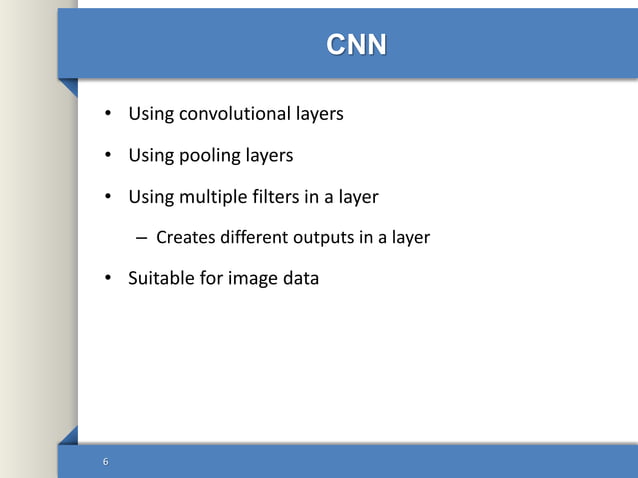 CNN

• Using convolutional layers
• Using pooling layers
• Using multiple filters in a layer
  – Creates different outputs in a layer
• Suitable for image data

6